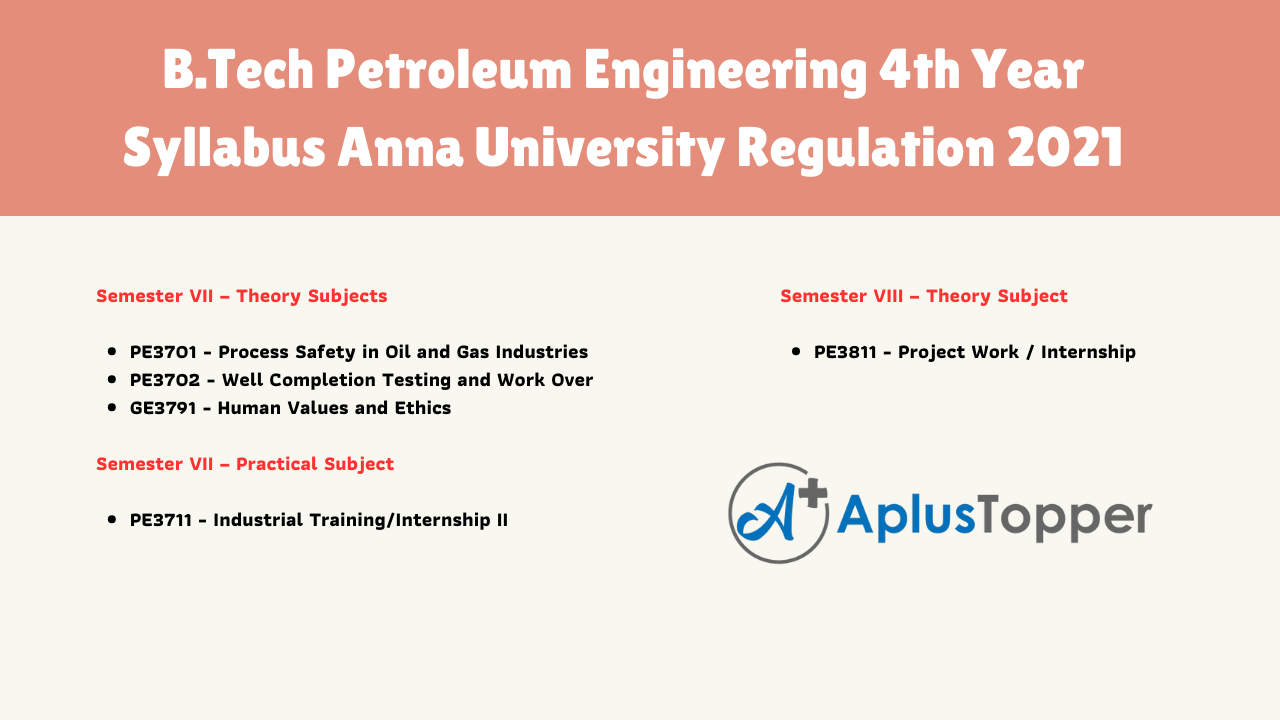 B.Tech Petroleum Engineering 4th Year Syllabus Anna University Regulation 2021

Semester VII – Theory Subjects

- PE3701 - Process Safety in Oil and Gas Industries
- PE3702 - Well Completion Testing and Work Over
- GE3791 - Human Values and Ethics

Semester VII – Practical Subject

- PE3711 - Industrial Training/Internship II

Semester VIII – Theory Subject

- PE3811 - Project Work / Internship

A+ AplusTopper